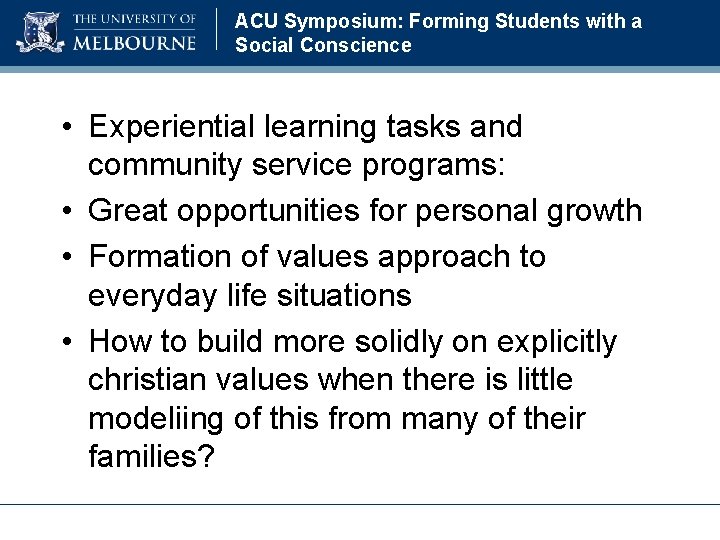 THE UNIVERSITY OF MELBOURNE

ACU Symposium: Forming Students with a Social Conscience

• Experiential learning tasks and community service programs:
• Great opportunities for personal growth
• Formation of values approach to everyday life situations
• How to build more solidly on explicitly christian values when there is little modeliing of this from many of their families?